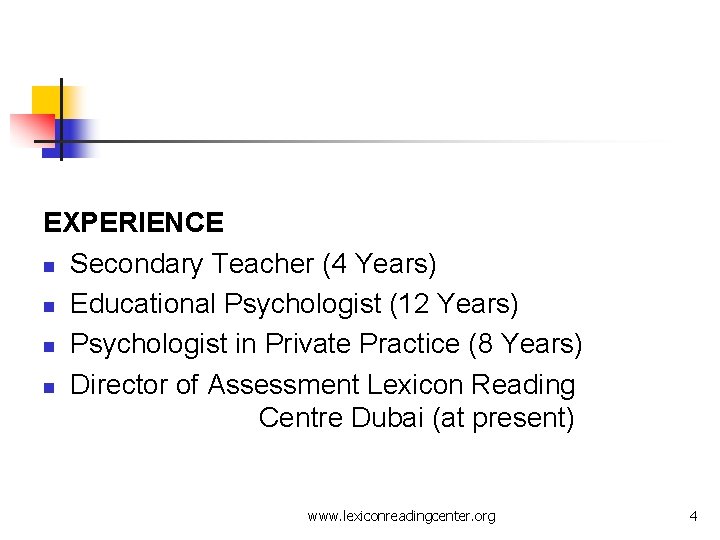 EXPERIENCE

- Secondary Teacher (4 Years)
- Educational Psychologist (12 Years)
- Psychologist in Private Practice (8 Years)
- Director of Assessment Lexicon Reading Centre Dubai (at present)

www.lexiconreadingcenter.org

4